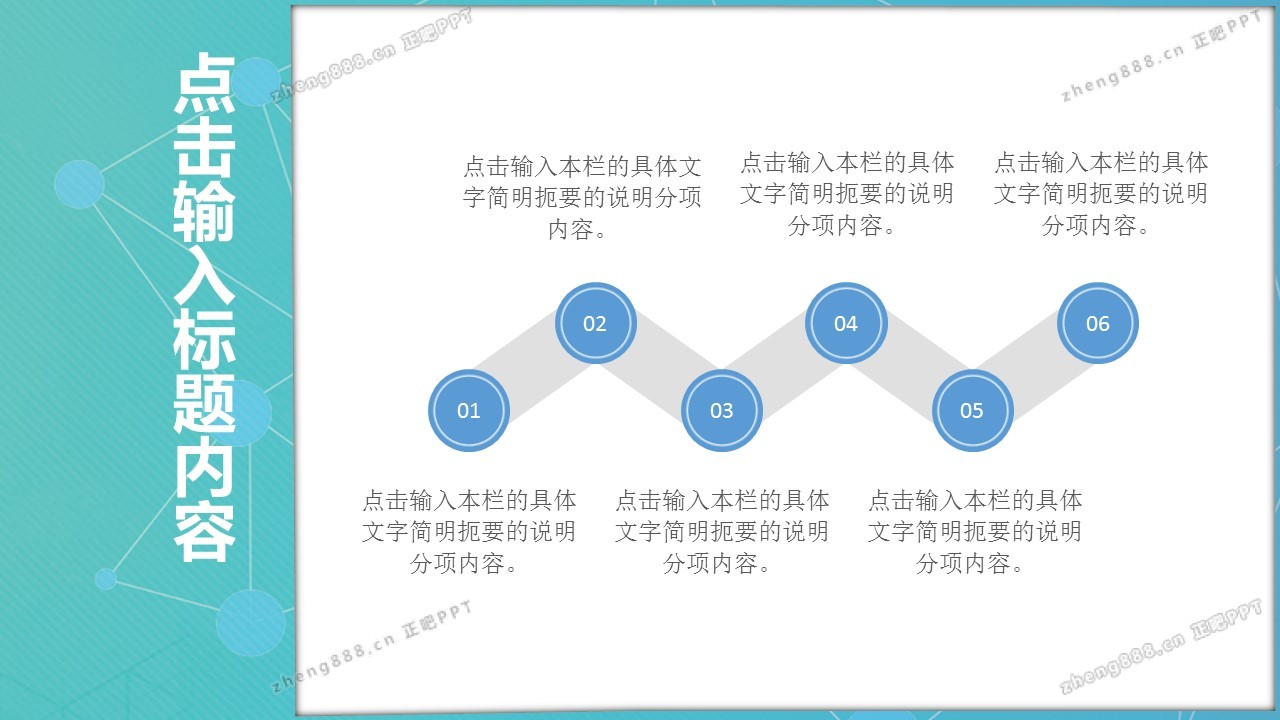 点击输入标题内容

zheng888.cn 正吧PPT

zheng888.cn 正吧PPT

点击输入本栏的具体文字简明扼要的说明分项内容。

点击输入本栏的具体文字简明扼要的说明分项内容。

点击输入本栏的具体文字简明扼要的说明分项内容。

02

04

06

01

03

05

点击输入本栏的具体文字简明扼要的说明分项内容。

点击输入本栏的具体文字简明扼要的说明分项内容。

点击输入本栏的具体文字简明扼要的说明分项内容。

zheng888.cn 正吧PPT

zheng888.cn 正吧PPT